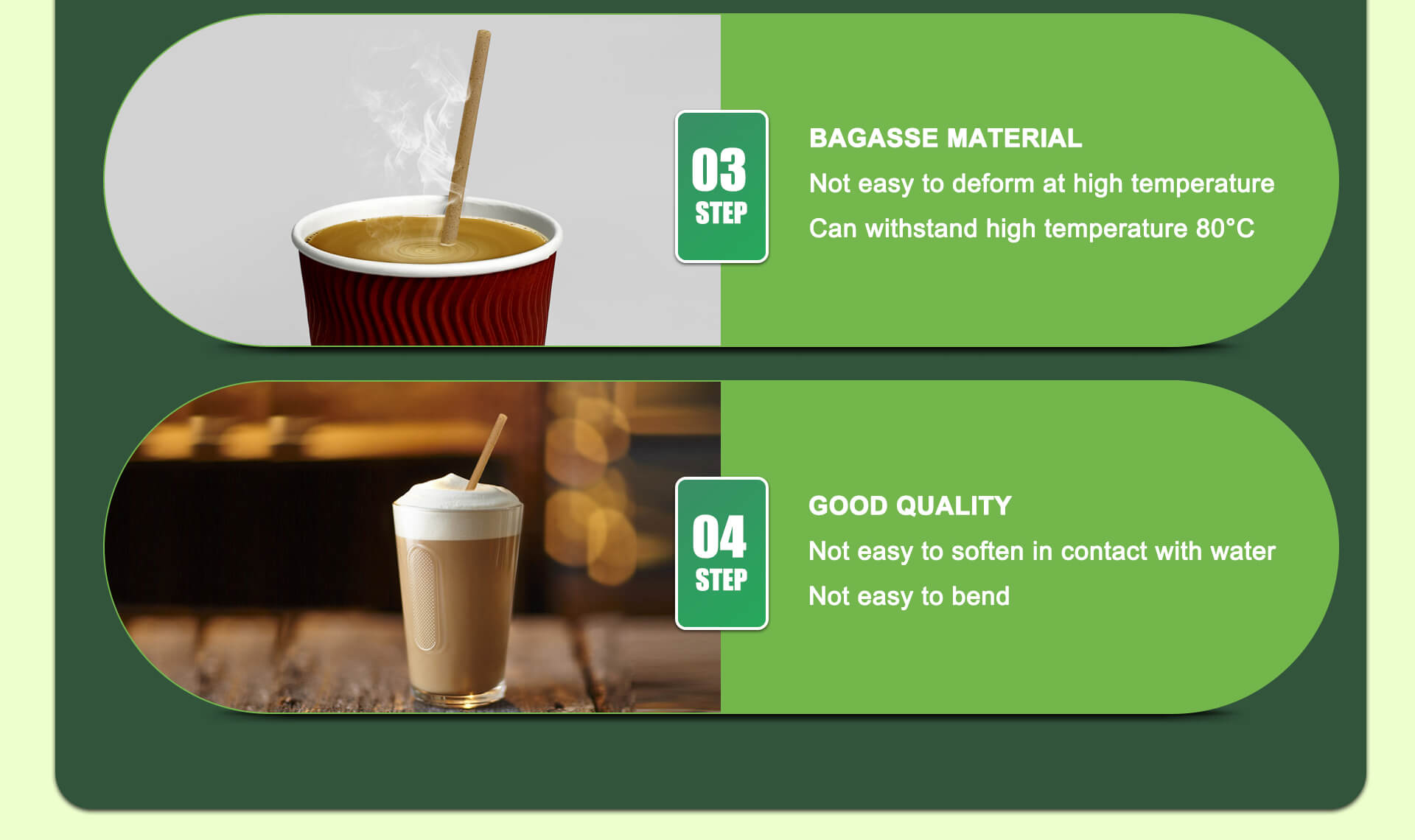 03
STEP

BAGASSE MATERIAL

Not easy to deform at high temperature

Can withstand high temperature 80°C

04
STEP

GOOD QUALITY

Not easy to soften in contact with water

Not easy to bend